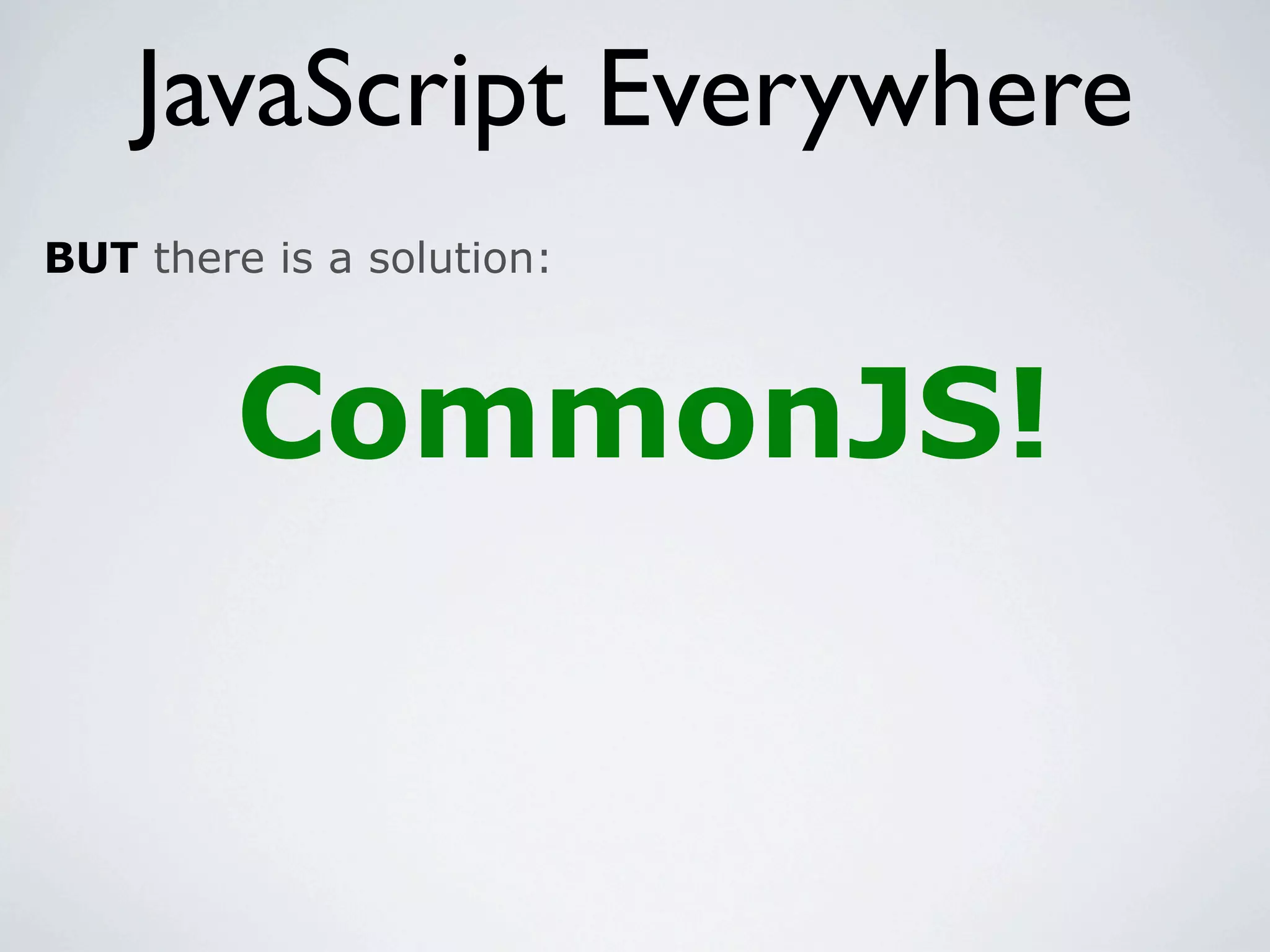 JavaScript Everywhere

BUT there is a solution:

CommonJS!